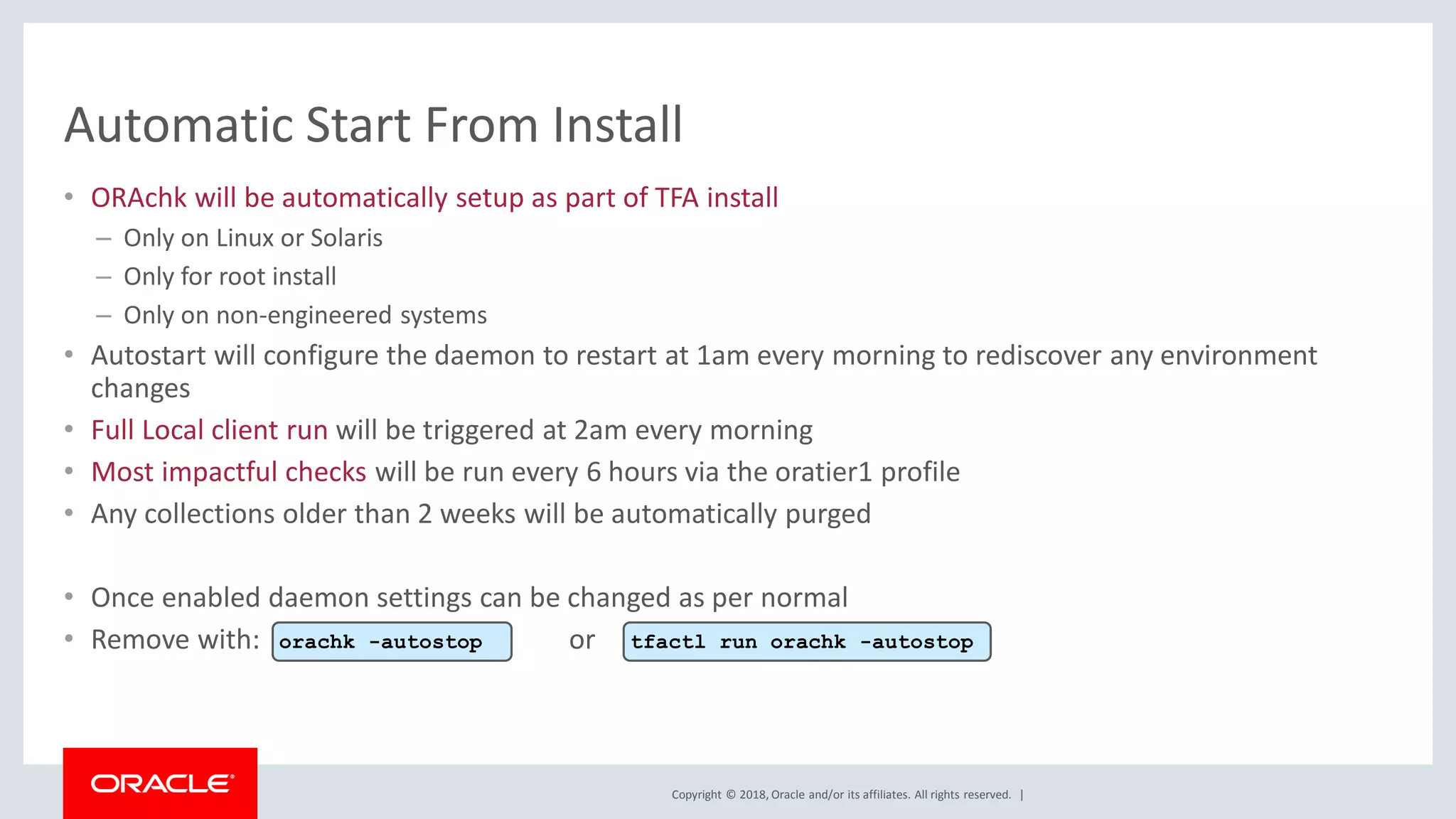 Automatic Start From Install

• ORAchk will be automatically setup as part of TFA install
  – Only on Linux or Solaris
  – Only for root install
  – Only on non-engineered systems
• Autostart will configure the daemon to restart at 1am every morning to rediscover any environment changes
• Full Local client run will be triggered at 2am every morning
• Most impactful checks will be run every 6 hours via the oratier1 profile
• Any collections older than 2 weeks will be automatically purged

• Once enabled daemon settings can be changed as per normal
• Remove with: orachk -autostop or tfactl run orachk -autostop

ORACLE

Copyright © 2018, Oracle and/or its affiliates. All rights reserved. |